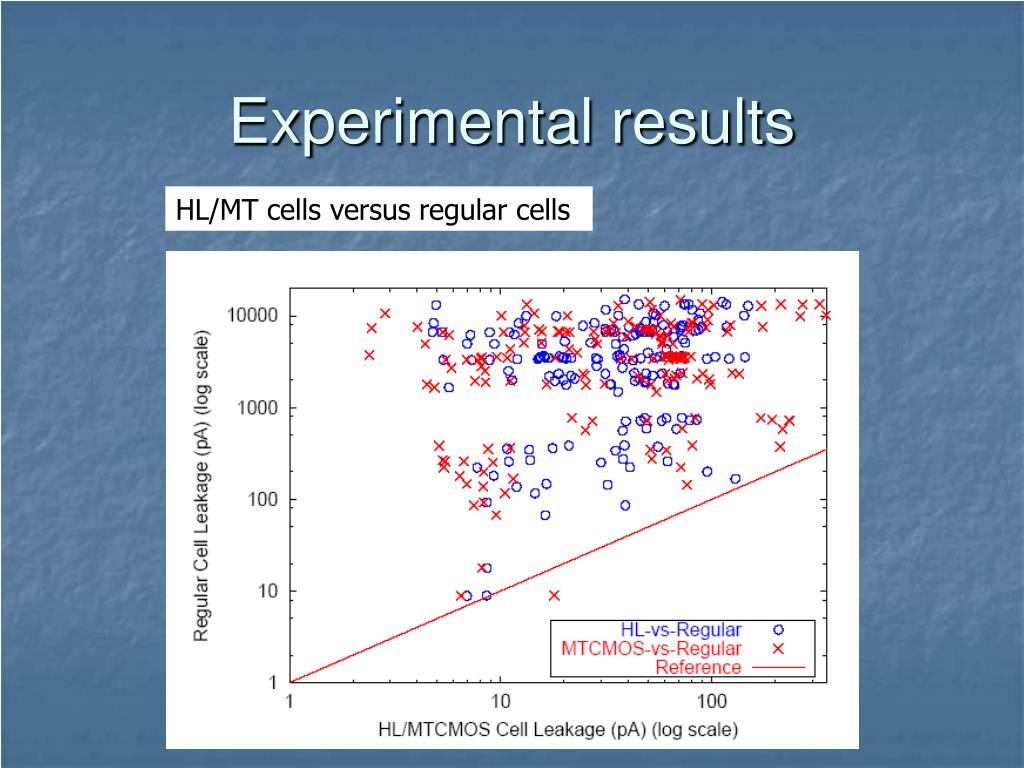 Experimental results

HL/MT cells versus regular cells

Regular Cell Leakage (pA) (log scale)

10000
1000
100
10
1

1
10
100

HL/MTCMOS Cell Leakage (pA) (log scale)

HL-vs-Regular
MTCMOS-vs-Regular
Reference